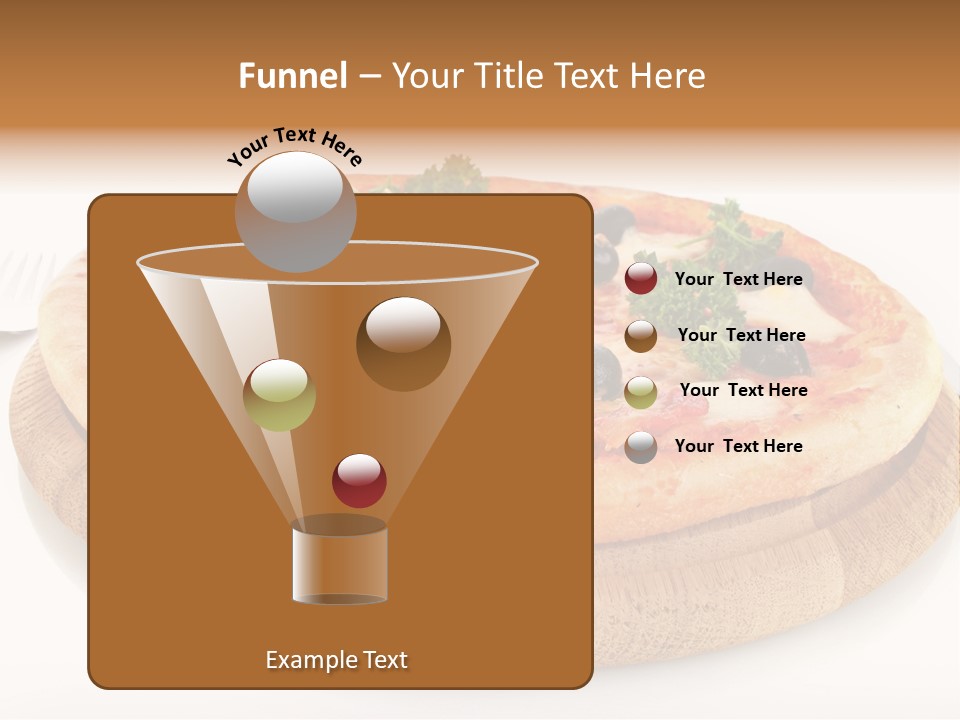 Funnel – Your Title Text Here

Your Text Here

Your Text Here

Your Text Here

Your Text Here

Your Text Here

Example Text